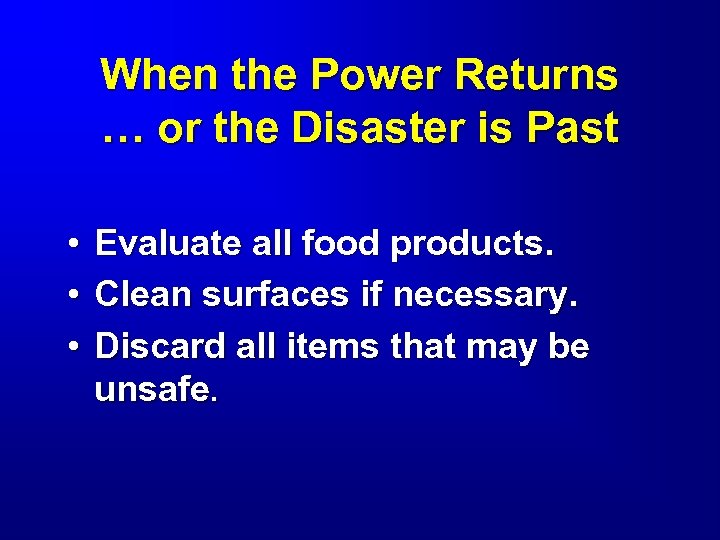 When the Power Returns … or the Disaster is Past

• Evaluate all food products.
• Clean surfaces if necessary.
• Discard all items that may be unsafe.